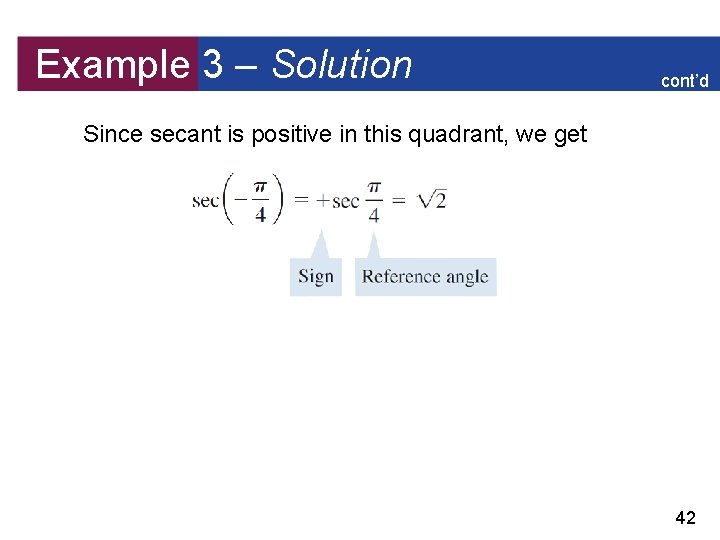 Example 3 – Solution

cont'd

Since secant is positive in this quadrant, we get

$\sec\left(-\frac{\pi}{4}\right) = +\sec\frac{\pi}{4} = \sqrt{2}$

Sign

Reference angle

42